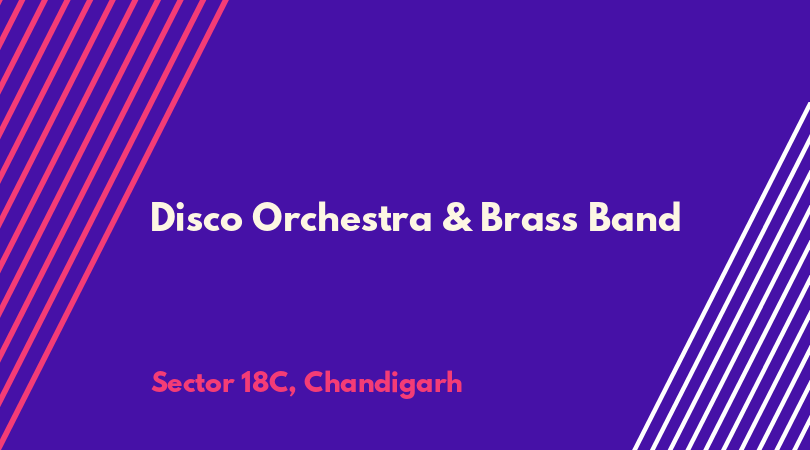 Disco Orchestra & Brass Band

Sector 18C, Chandigarh